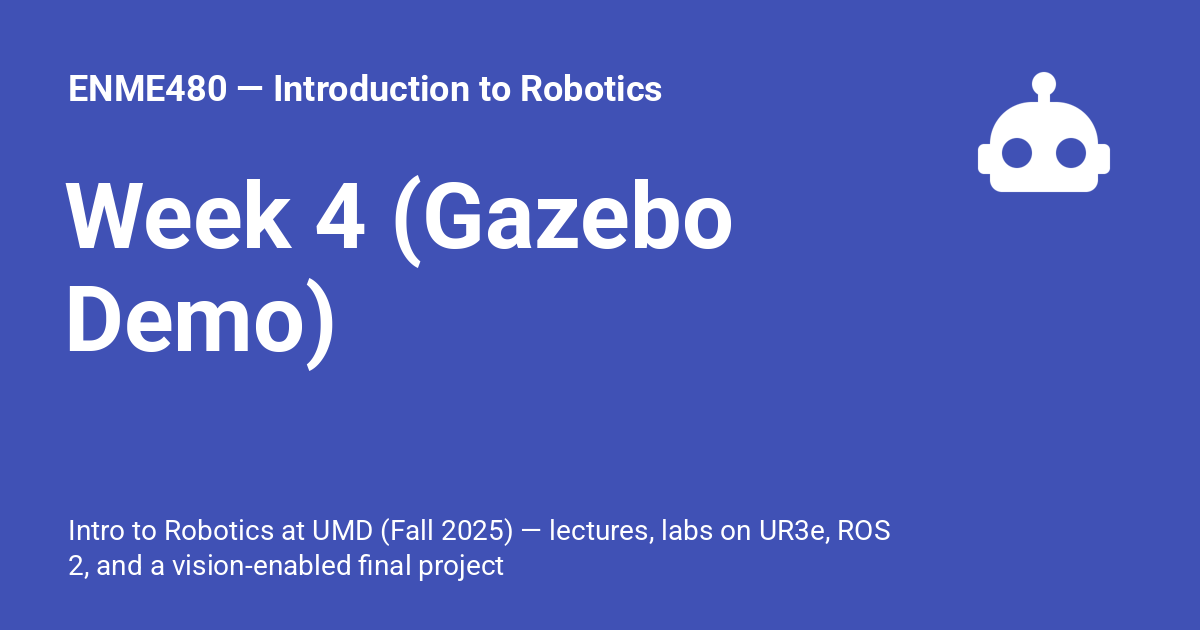 ENME480 — Introduction to Robotics

Week 4 (Gazebo Demo)

Intro to Robotics at UMD (Fall 2025) — lectures, labs on UR3e, ROS 2, and a vision-enabled final project